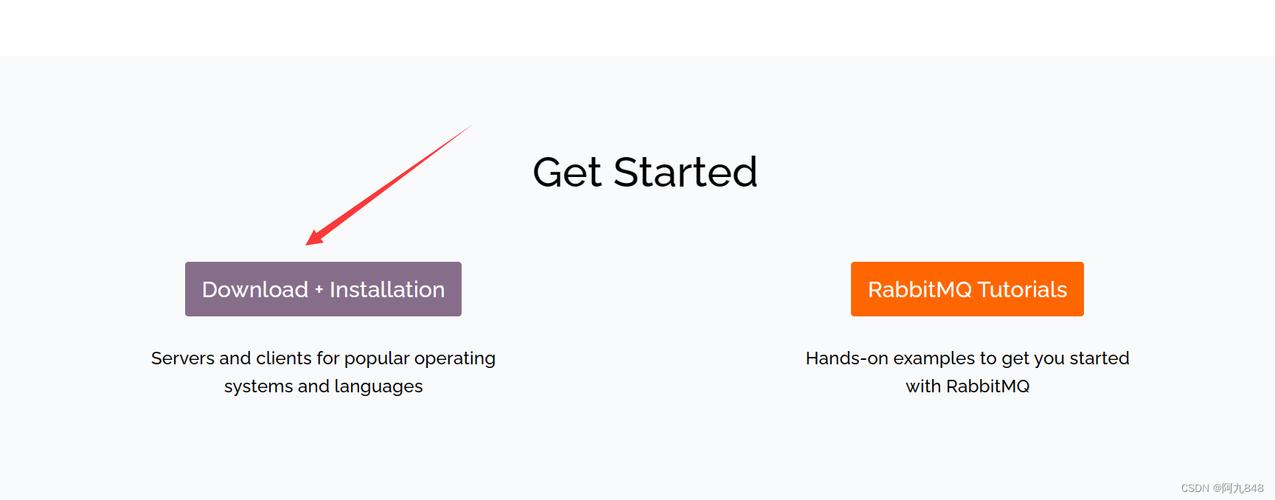 Get Started

Download + Installation

Servers and clients for popular operating systems and languages

RabbitMQ Tutorials

Hands-on examples to get you started with RabbitMQ

CSDN @阿九848